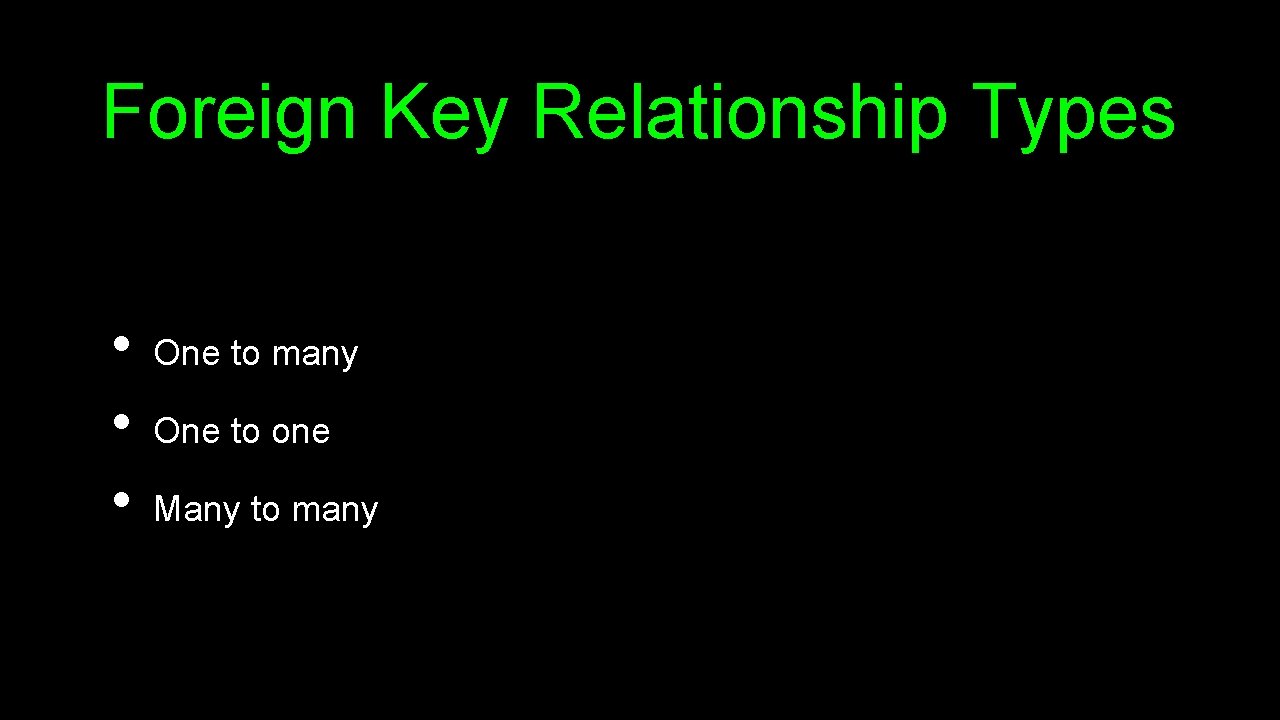 Foreign Key Relationship Types

• One to many
• One to one
• Many to many